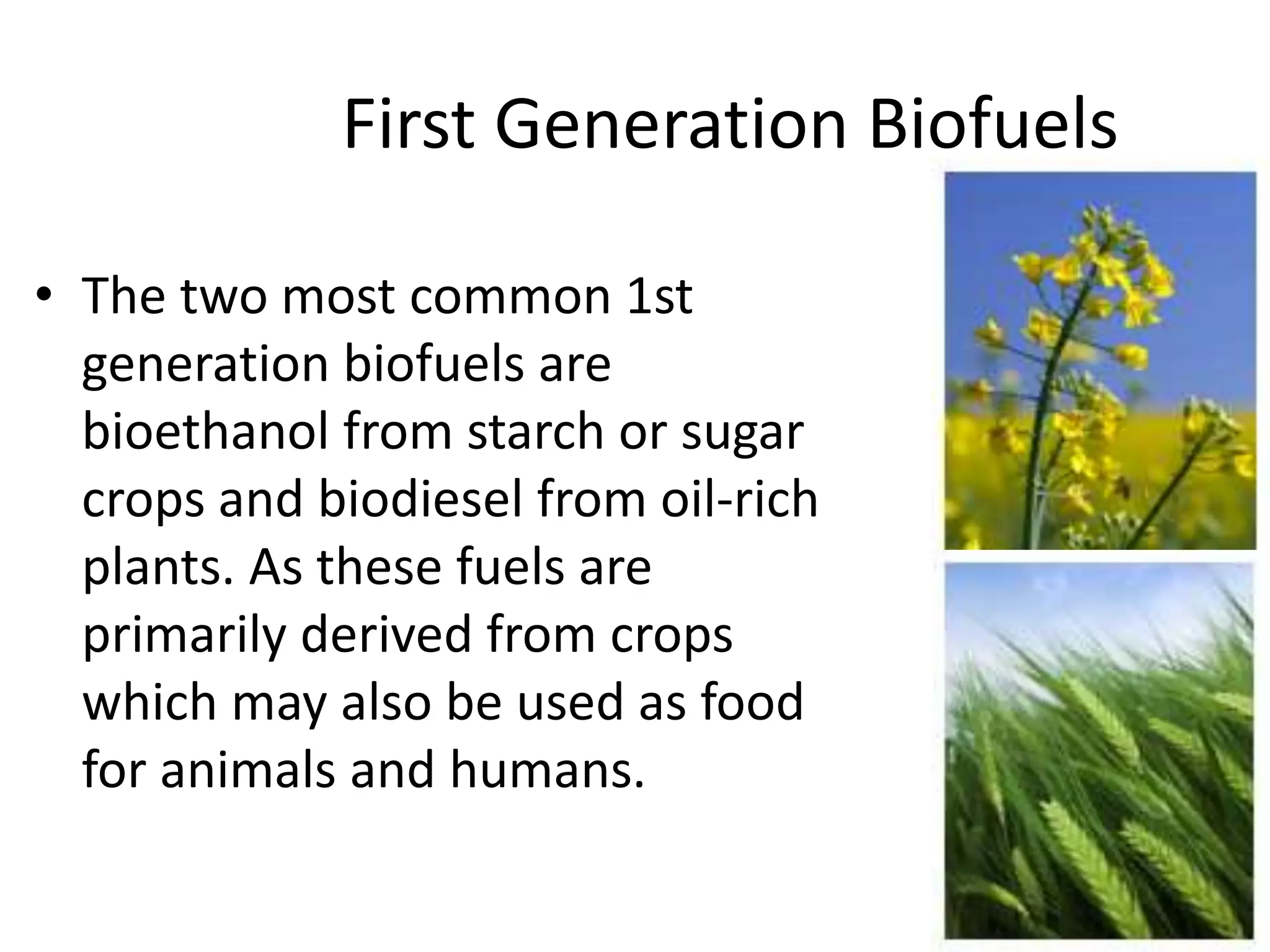 First Generation Biofuels

• The two most common 1st generation biofuels are bioethanol from starch or sugar crops and biodiesel from oil-rich plants. As these fuels are primarily derived from crops which may also be used as food for animals and humans.